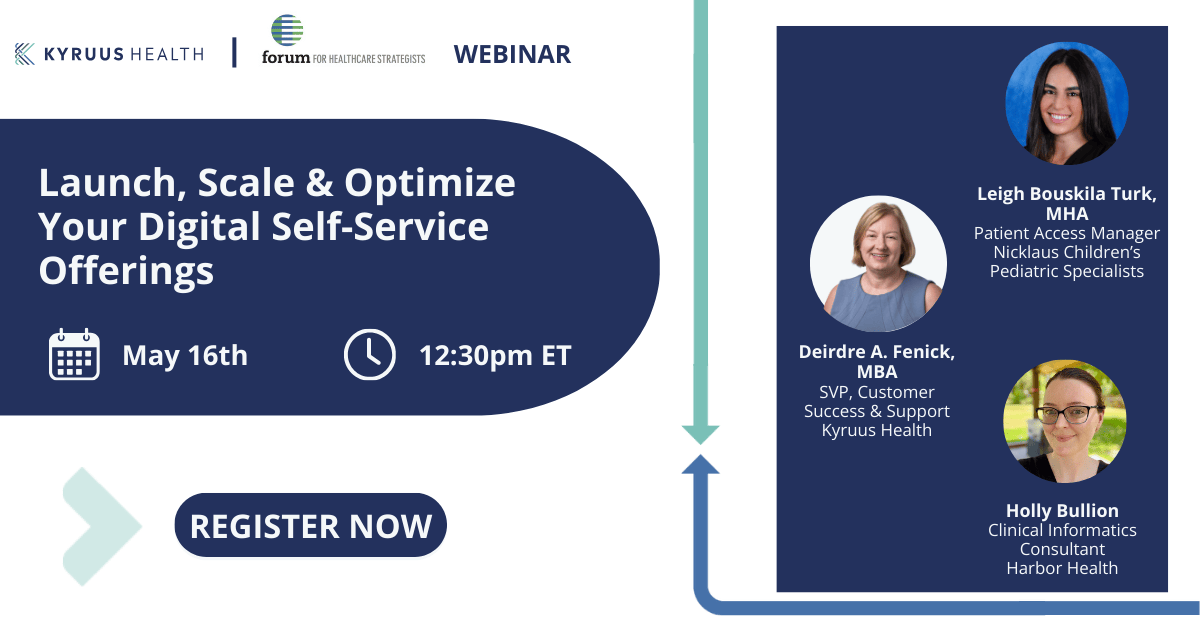 KYRUUS HEALTH | forum FOR HEALTHCARE STRATEGISTS WEBINAR

Launch, Scale & Optimize Your Digital Self-Service Offerings

May 16th

12:30pm ET

REGISTER NOW

Leigh Bouskila Turk, MHA
Patient Access Manager
Nicklaus Children's Pediatric Specialists

Deirdre A. Fenick, MBA
SVP, Customer Success & Support
Kyruus Health

Holly Bullion
Clinical Informatics Consultant
Harbor Health